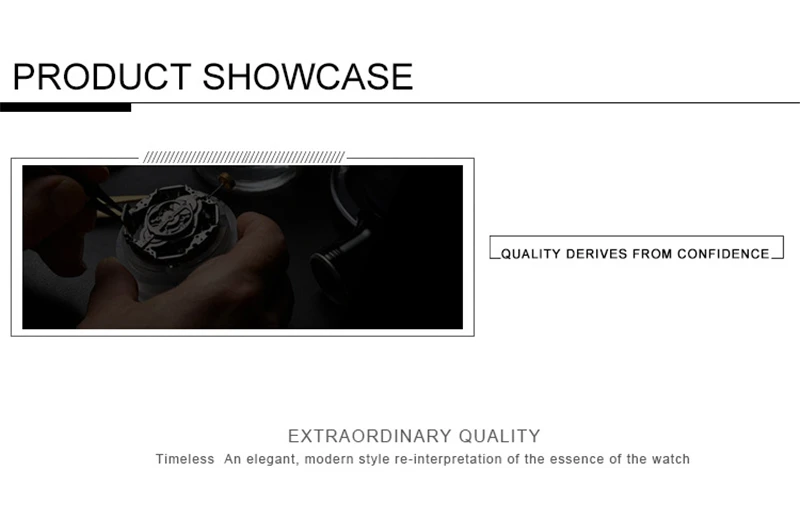 PRODUCT SHOWCASE

QUALITY DERIVES FROM CONFIDENCE

EXTRAORDINARY QUALITY

Timeless An elegant, modern style re-interpretation of the essence of the watch